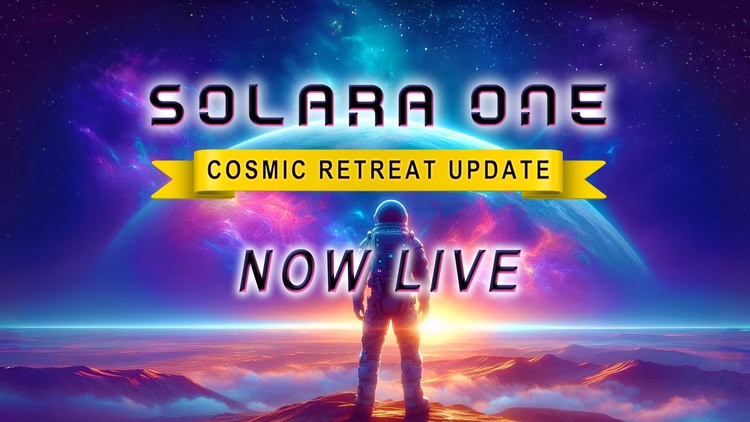 SOLARA ONE

COSMIC RETREAT UPDATE

NOW LIVE